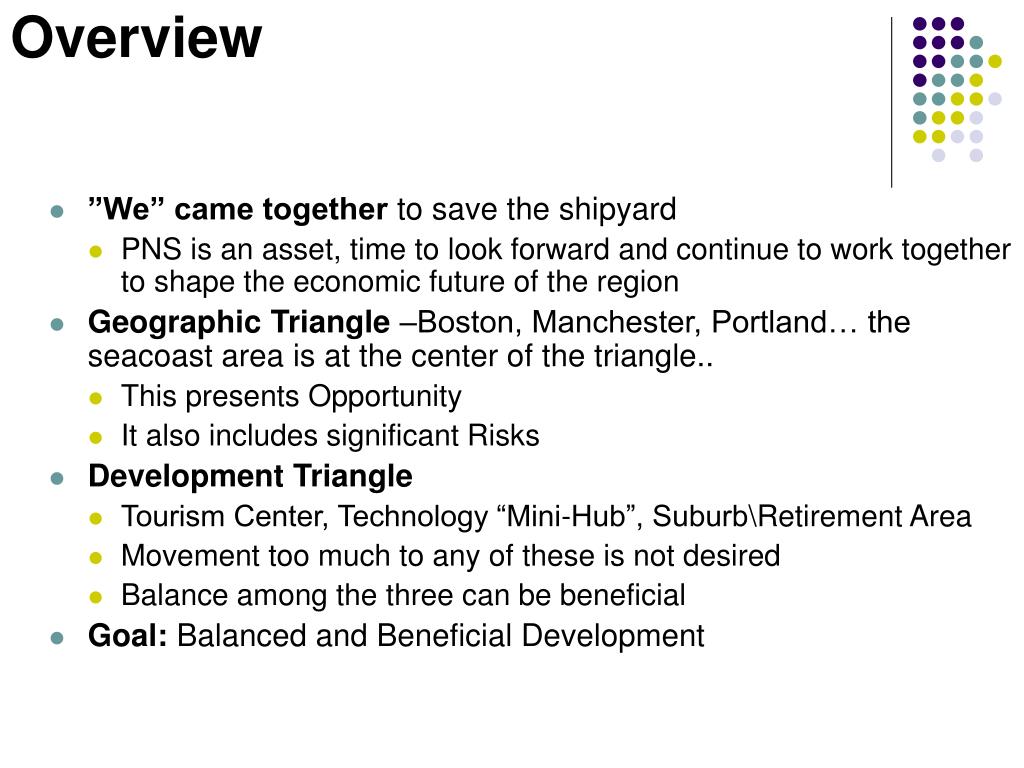 Overview

- ”We” came together to save the shipyard
  - PNS is an asset, time to look forward and continue to work together to shape the economic future of the region
- Geographic Triangle –Boston, Manchester, Portland… the seacoast area is at the center of the triangle..
  - This presents Opportunity
  - It also includes significant Risks
- Development Triangle
  - Tourism Center, Technology “Mini-Hub”, Suburb\Retirement Area
  - Movement too much to any of these is not desired
  - Balance among the three can be beneficial
- Goal: Balanced and Beneficial Development